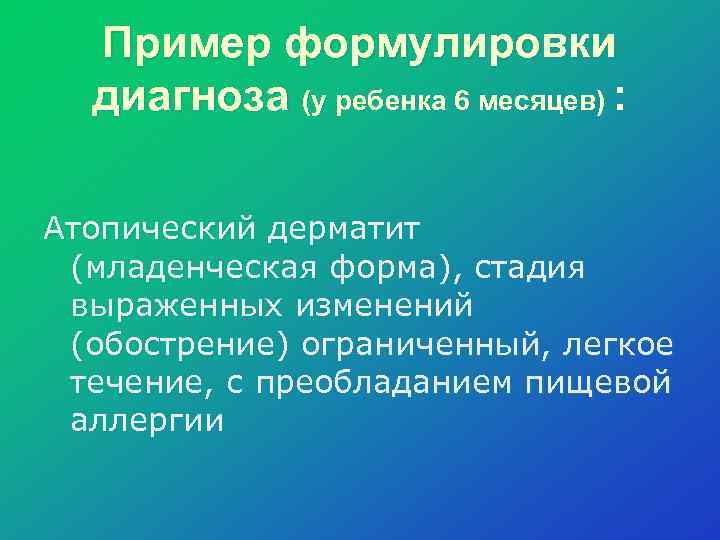 Пример формулировки диагноза (у ребенка 6 месяцев) :

Атопический дерматит (младенческая форма), стадия выраженных изменений (обострение) ограниченный, легкое течение, с преобладанием пищевой аллергии